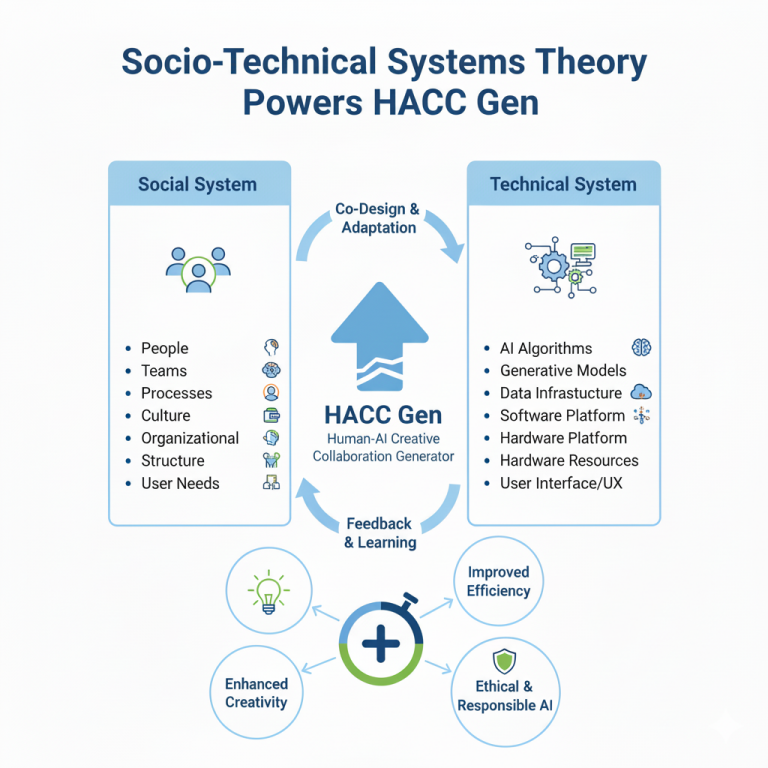 Socio-Technical Systems Theory Powers HACC Gen

Social System

- People
- Teams
- Processes
- Culture
- Organizational
- Structure
- User Needs

Co-Design & Adaptation

HACC Gen
Human-AI Creative Collaboration Generator

Feedback & Learning

Technical System

- AI Algorithms
- Generative Models
- Data Infrastucture
- Software Platform
- Hardware Platform
- Hardware Resources
- User Interface/UX

Improved Efficiency

Enhanced Creativity

Ethical & Responsible AI